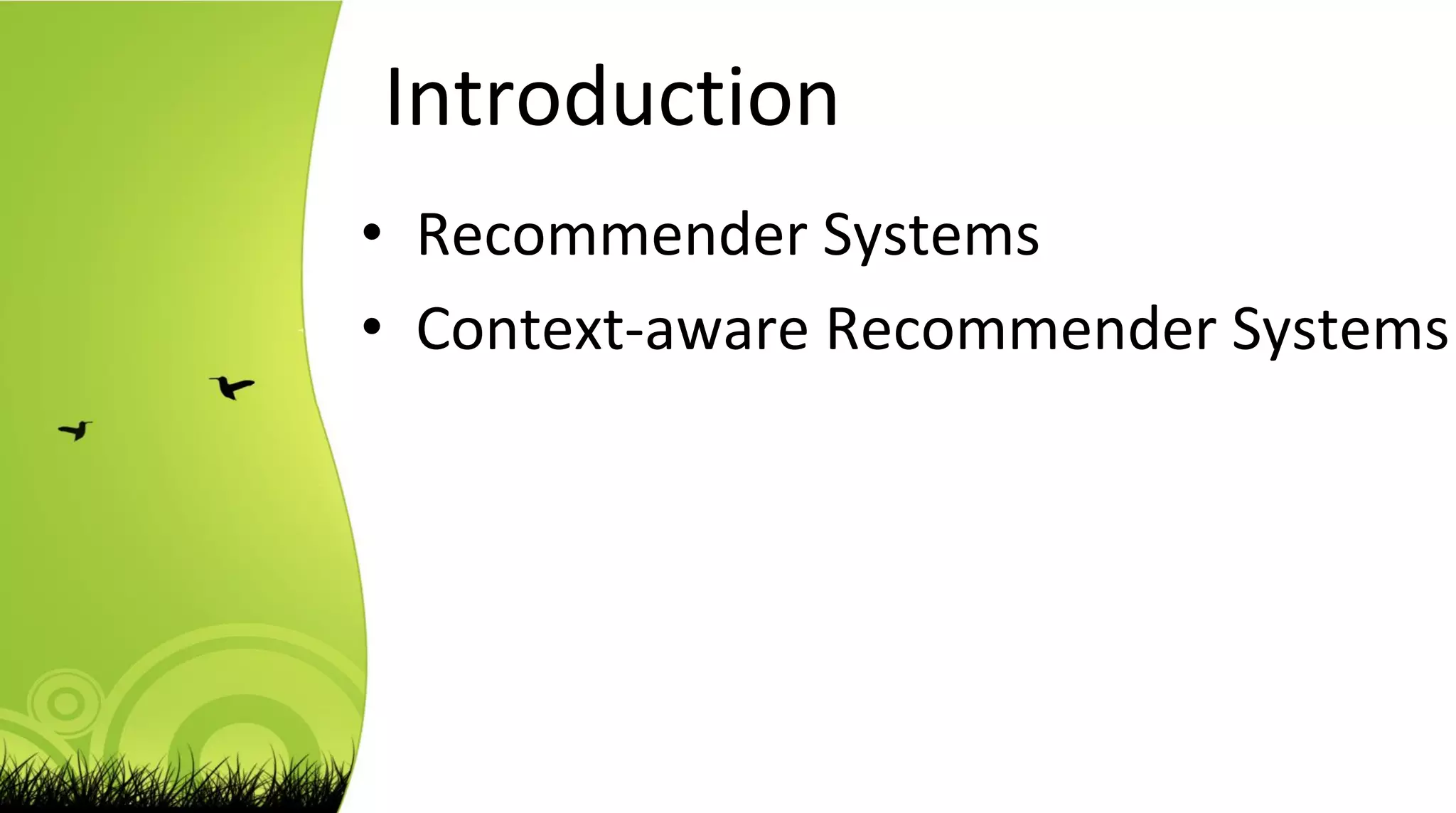 Introduction

• Recommender Systems
• Context-aware Recommender Systems